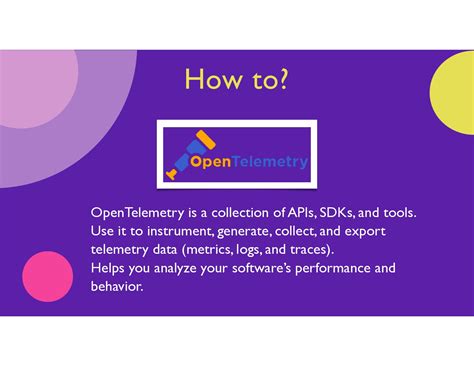 How to?

OpenTelemetry

OpenTelemetry is a collection of APIs, SDKs, and tools. Use it to instrument, generate, collect, and export telemetry data (metrics, logs, and traces).
Helps you analyze your software's performance and behavior.